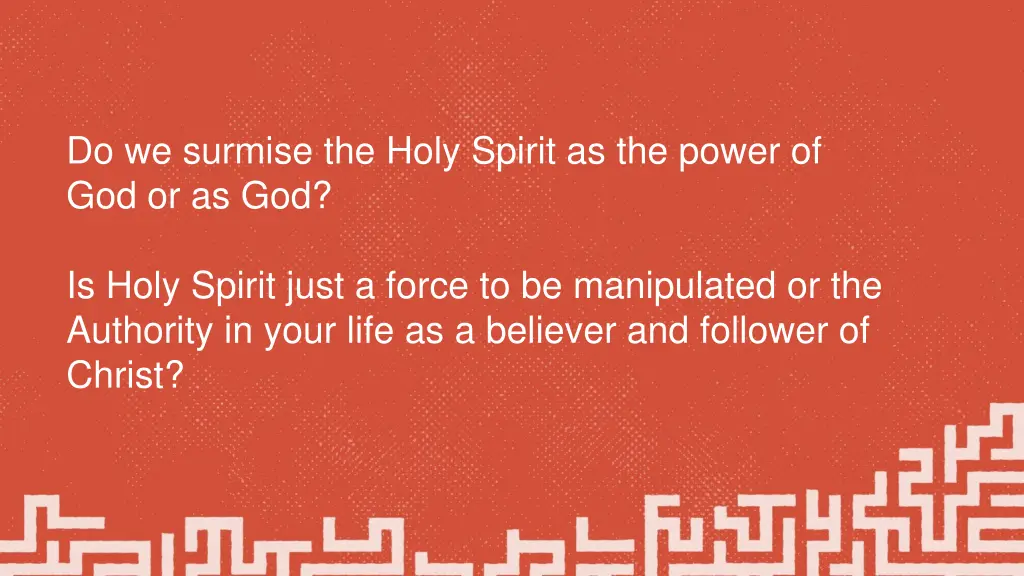 Do we surmise the Holy Spirit as the power of God or as God?

Is Holy Spirit just a force to be manipulated or the Authority in your life as a believer and follower of Christ?